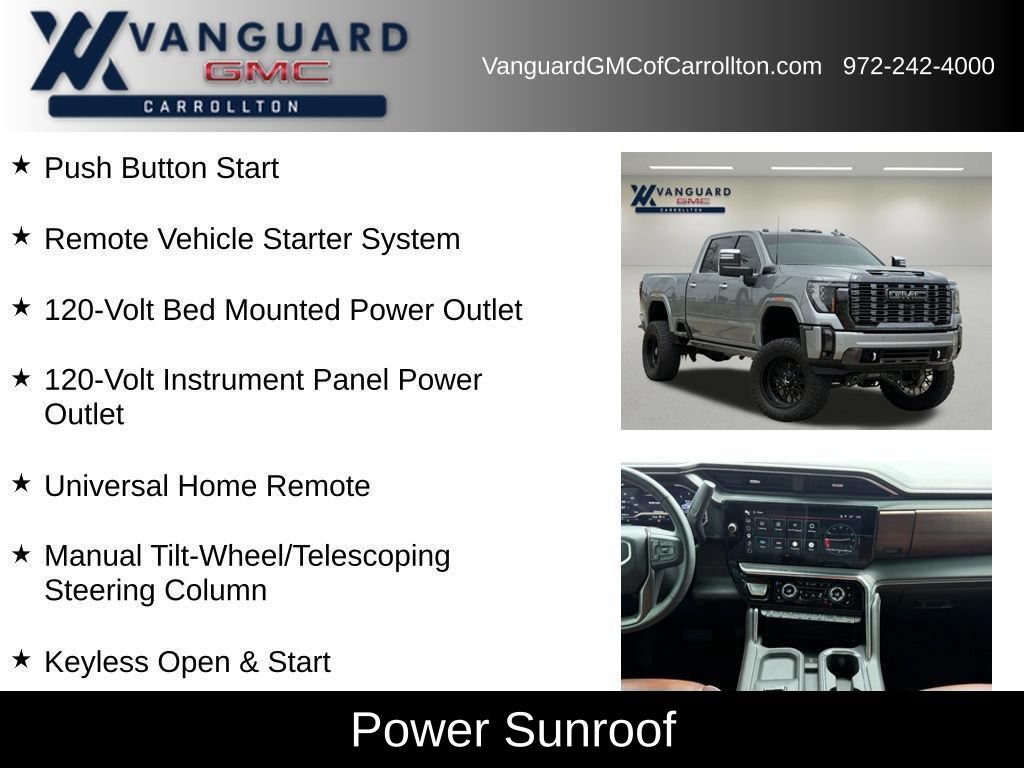 VANGUARD
GMC
CARROLLTON

VanguardGMCofCarrollton.com 972-242-4000

★ Push Button Start

★ Remote Vehicle Starter System

★ 120-Volt Bed Mounted Power Outlet

★ 120-Volt Instrument Panel Power Outlet

★ Universal Home Remote

★ Manual Tilt-Wheel/Telescoping Steering Column

★ Keyless Open & Start

VANGUARD
GMC
CARROLLTON

GMC

Power Sunroof